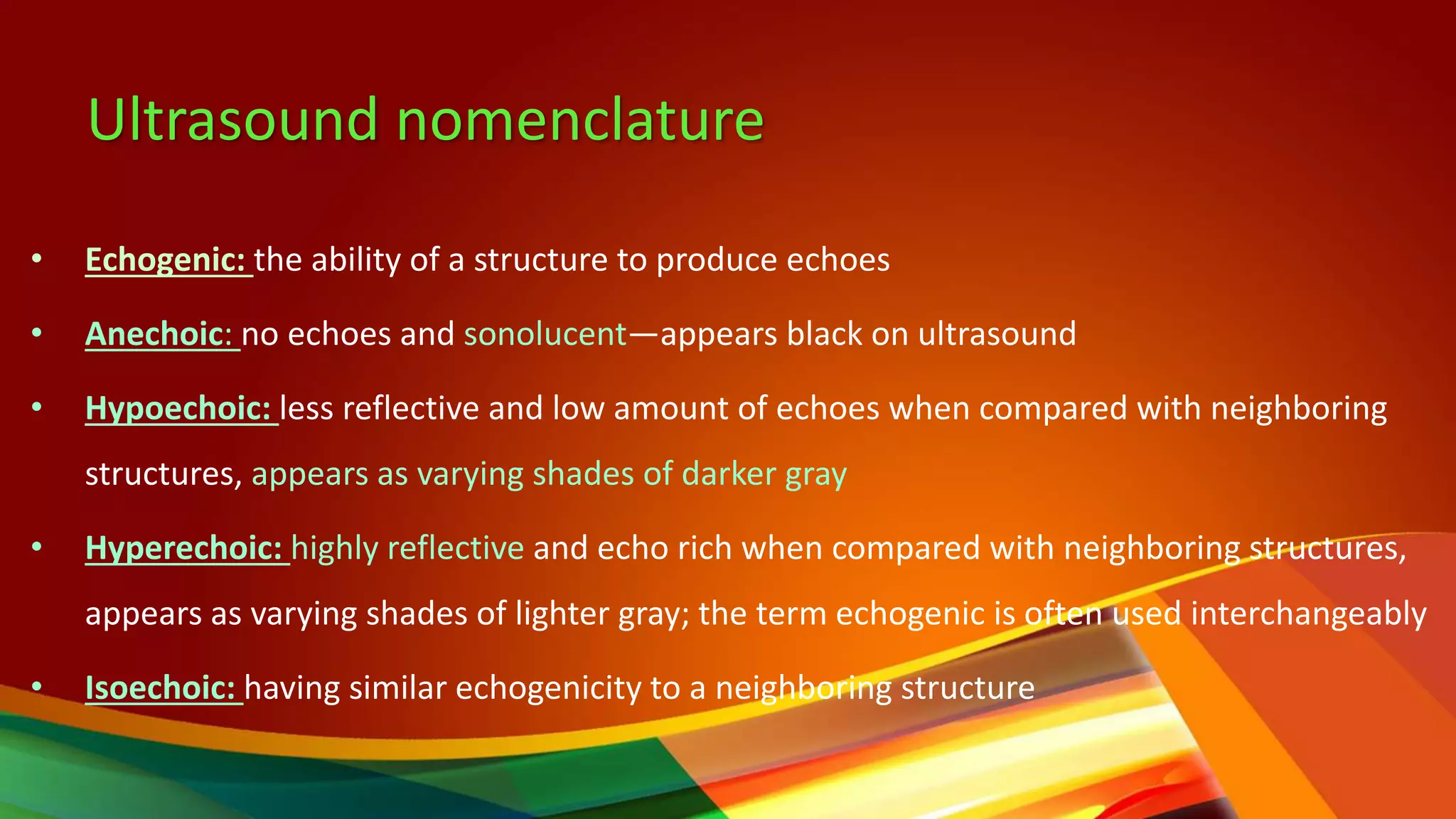 Ultrasound nomenclature

• Echogenic: the ability of a structure to produce echoes

• Anechoic: no echoes and sonolucent—appears black on ultrasound

• Hypoechoic: less reflective and low amount of echoes when compared with neighboring structures, appears as varying shades of darker gray

• Hyperechoic: highly reflective and echo rich when compared with neighboring structures, appears as varying shades of lighter gray; the term echogenic is often used interchangeably

• Isoechoic: having similar echogenicity to a neighboring structure